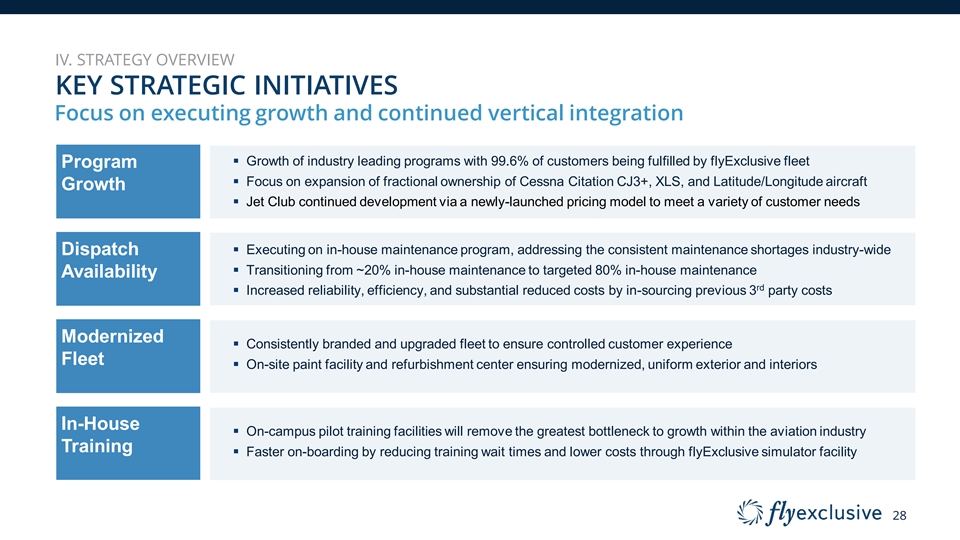 IV. STRATEGY OVERVIEW

KEY STRATEGIC INITIATIVES

Focus on executing growth and continued vertical integration

Program Growth

▪ Growth of industry leading programs with 99.6% of customers being fulfilled by flyExclusive fleet
▪ Focus on expansion of fractional ownership of Cessna Citation CJ3+, XLS, and Latitude/Longitude aircraft
▪ Jet Club continued development via a newly-launched pricing model to meet a variety of customer needs

Dispatch Availability

▪ Executing on in-house maintenance program, addressing the consistent maintenance shortages industry-wide
▪ Transitioning from ~20% in-house maintenance to targeted 80% in-house maintenance
▪ Increased reliability, efficiency, and substantial reduced costs by in-sourcing previous 3$^{rd}$ party costs

Modernized Fleet

▪ Consistently branded and upgraded fleet to ensure controlled customer experience
▪ On-site paint facility and refurbishment center ensuring modernized, uniform exterior and interiors

In-House Training

▪ On-campus pilot training facilities will remove the greatest bottleneck to growth within the aviation industry
▪ Faster on-boarding by reducing training wait times and lower costs through flyExclusive simulator facility

flyexclusive 28